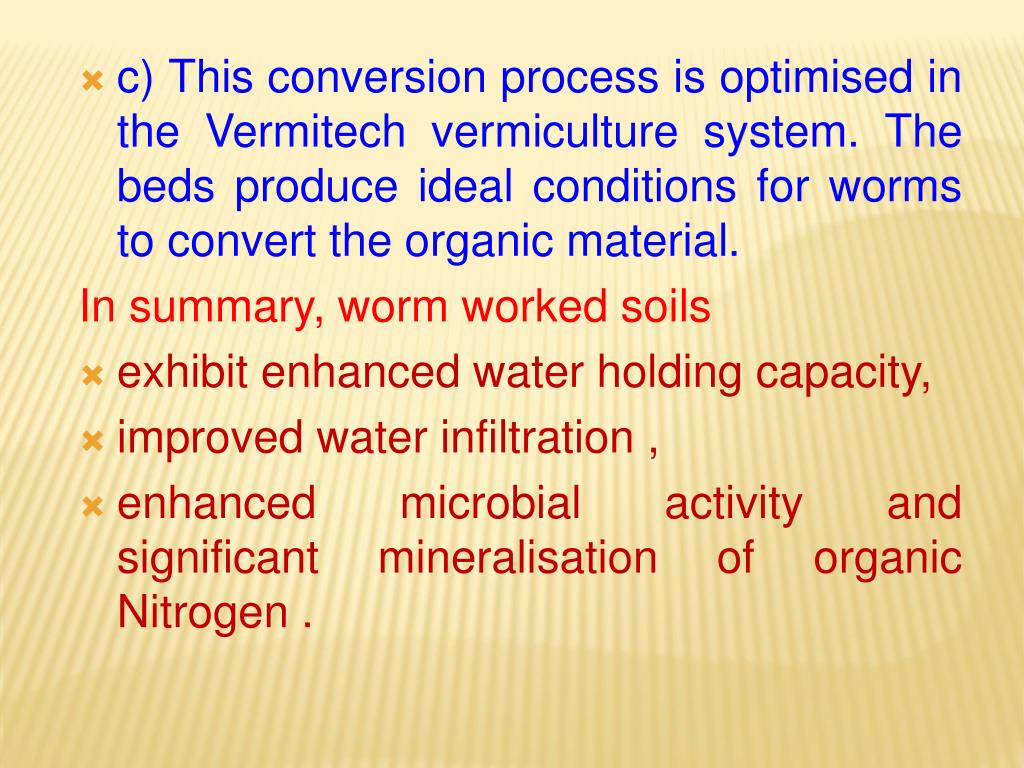 c) This conversion process is optimised in the Vermitech vermiculture system. The beds produce ideal conditions for worms to convert the organic material.

In summary, worm worked soils

exhibit enhanced water holding capacity,

improved water infiltration ,

enhanced microbial activity and significant mineralisation of organic Nitrogen .